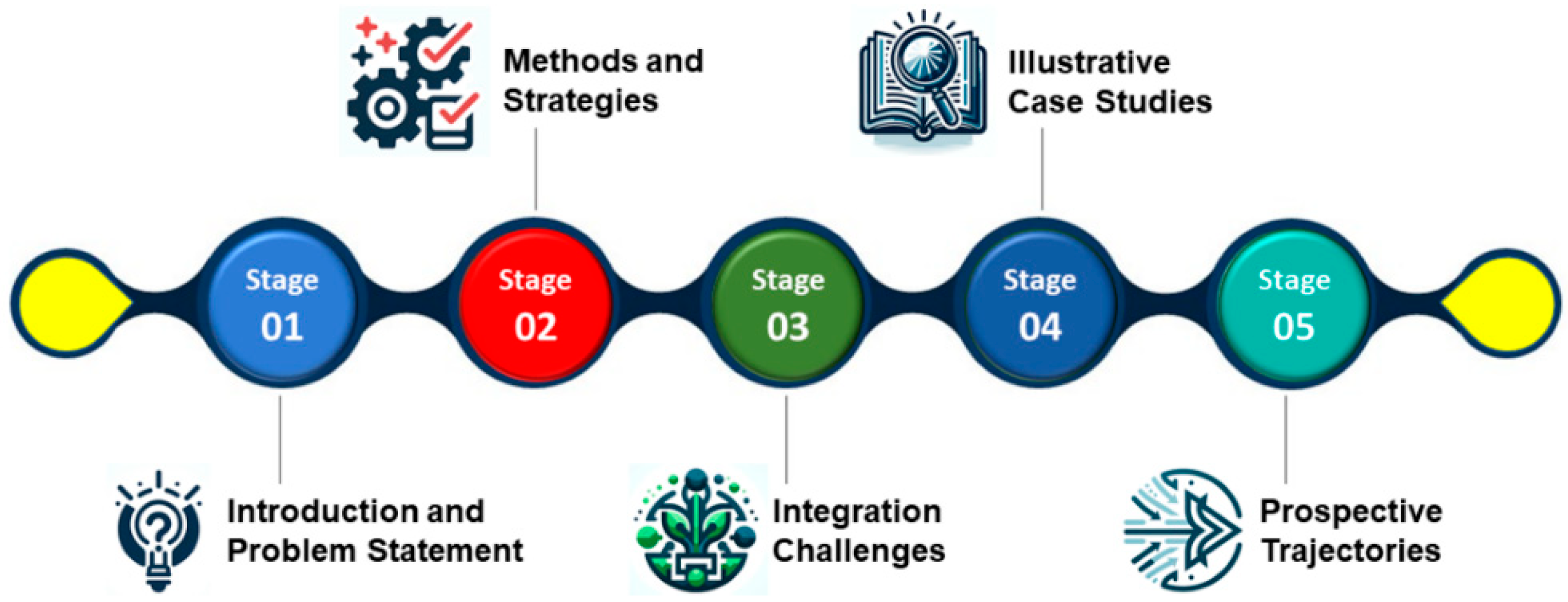 Methods and Strategies

Illustrative Case Studies

Stage 01

Stage 02

Stage 03

Stage 04

Stage 05

Introduction and Problem Statement

Integration Challenges

Prospective Trajectories